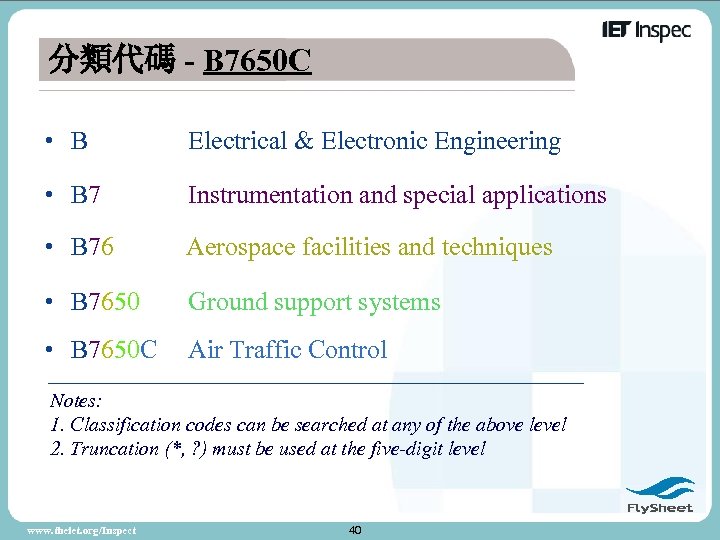 IET Inspec

分類代碼 - B7650C

• B Electrical & Electronic Engineering

• B7 Instrumentation and special applications

• B76 Aerospace facilities and techniques

• B7650 Ground support systems

• B7650C Air Traffic Control

Notes:
1. Classification codes can be searched at any of the above level
2. Truncation (*, ?) must be used at the five-digit level

FlySheet

www.theiet.org/Inspect

40